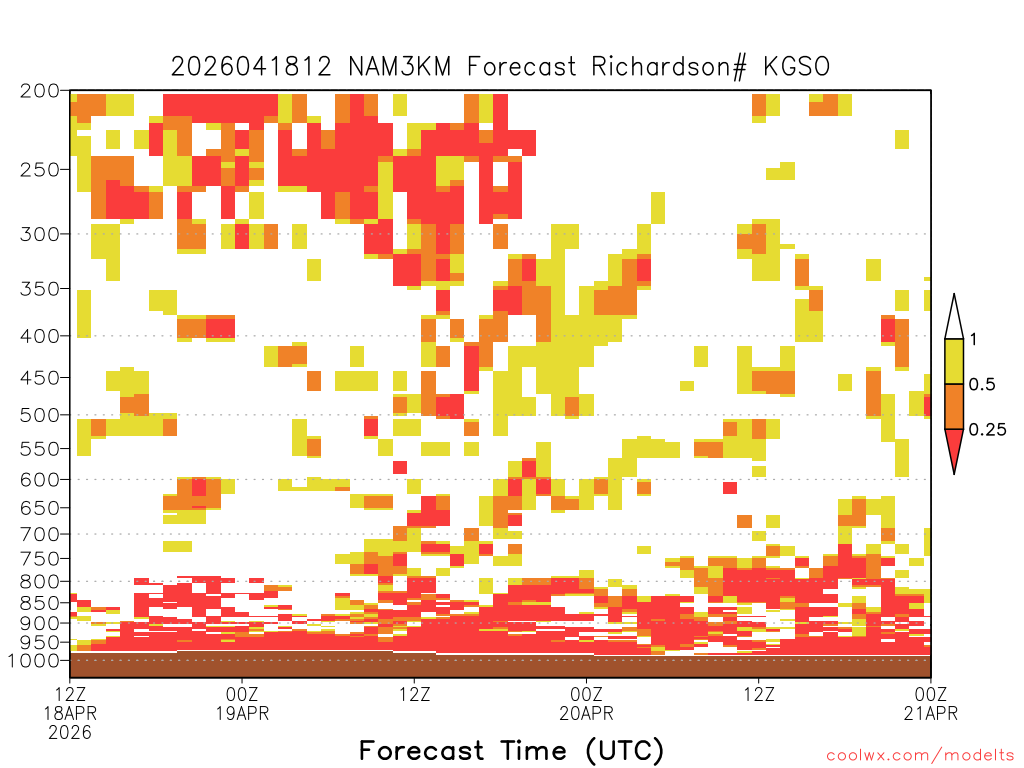 2026041812 NAM3KM Forecast Richardson# KGSO

200
250
300
350
400
450
500
550
600
650
700
750
800
850
900
950
1000

1
0.5
0.25

12Z
18APR
2026

00Z
19APR

12Z

00Z
20APR

12Z

00Z
21APR

Forecast Time (UTC)

coolwx.com/modelts